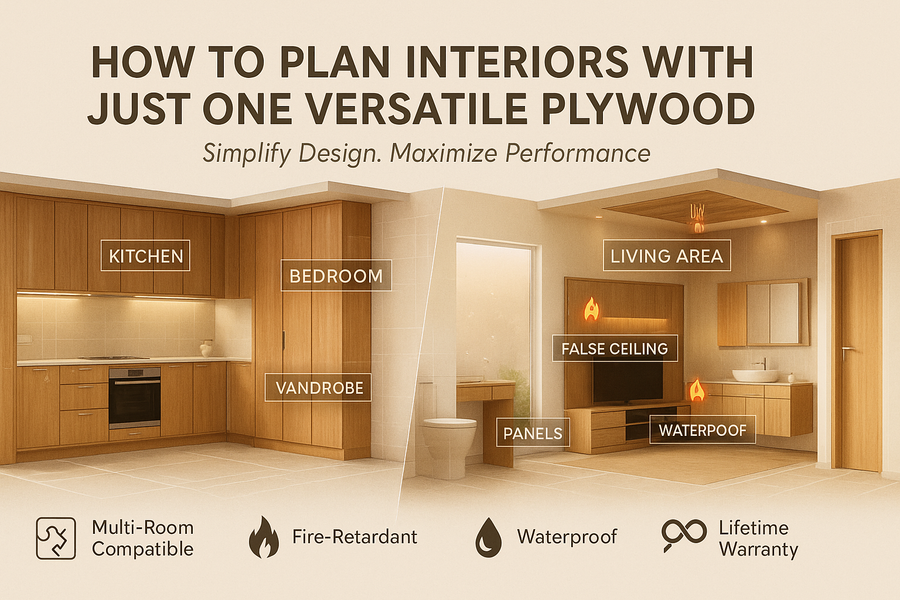 HOW TO PLAN INTERIORS WITH JUST ONE VERSATILE PLYWOOD

Simplify Design. Maximize Performance

KITCHEN

BEDROOM

VANDROBE

LIVING AREA

FALSE CEILING

PANELS

WATERPOOF

Multi-Room Compatible

Fire-Retardant

Waterproof

Lifetime Warranty